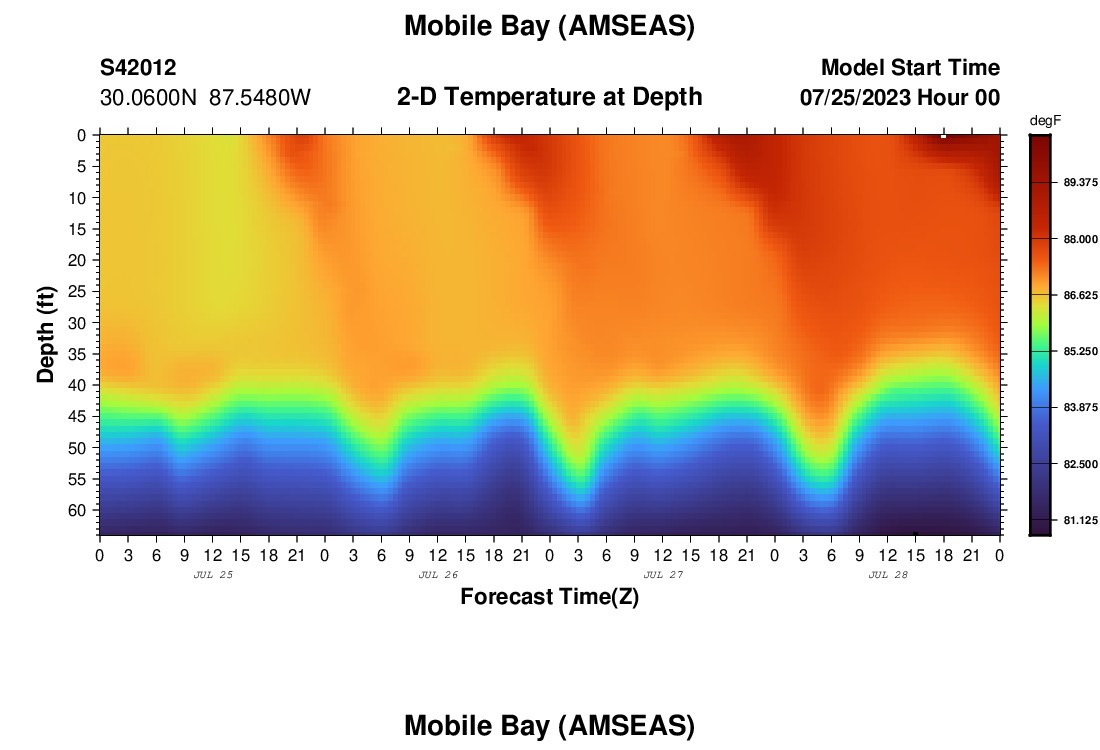 Mobile Bay (AMSEAS)

S42012
30.0600N 87.5480W

2-D Temperature at Depth

Model Start Time
07/25/2023 Hour 00

degF
89.375
88.000
86.625
85.250
83.875
82.500
81.125

Depth (ft)
0
5
10
15
20
25
30
35
40
45
50
55
60

0 3 6 9 12 15 18 21 0 3 6 9 12 15 18 21 0 3 6 9 12 15 18 21 0 3 6 9 12 15 18 21 0
JUL 25
JUL 26
JUL 27
JUL 28

Forecast Time(Z)

Mobile Bay (AMSEAS)